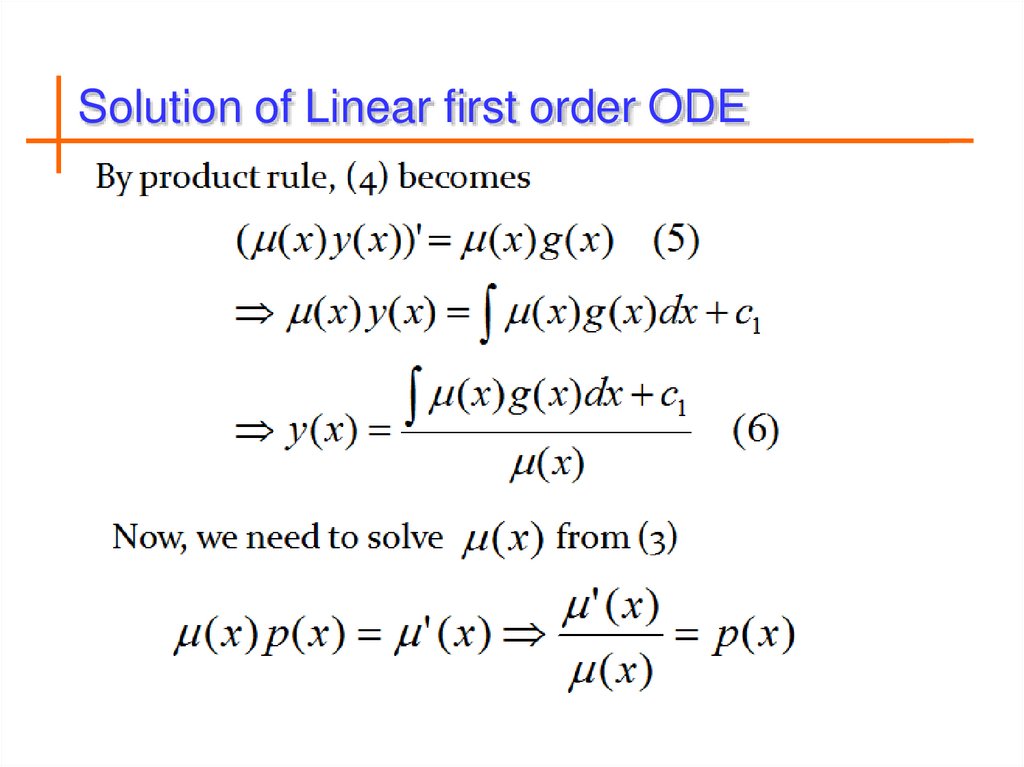 Solution of Linear first order ODE

By product rule, (4) becomes

$(\mu(x)y(x))' = \mu(x)g(x)$ (5)

$\Rightarrow \mu(x)y(x) = \int \mu(x)g(x)dx + c_1$

$\Rightarrow y(x) = \frac{\int \mu(x)g(x)dx + c_1}{\mu(x)}$ (6)

Now, we need to solve $\mu(x)$ from (3)

$\mu(x)p(x) = \mu'(x) \Rightarrow \frac{\mu'(x)}{\mu(x)} = p(x)$